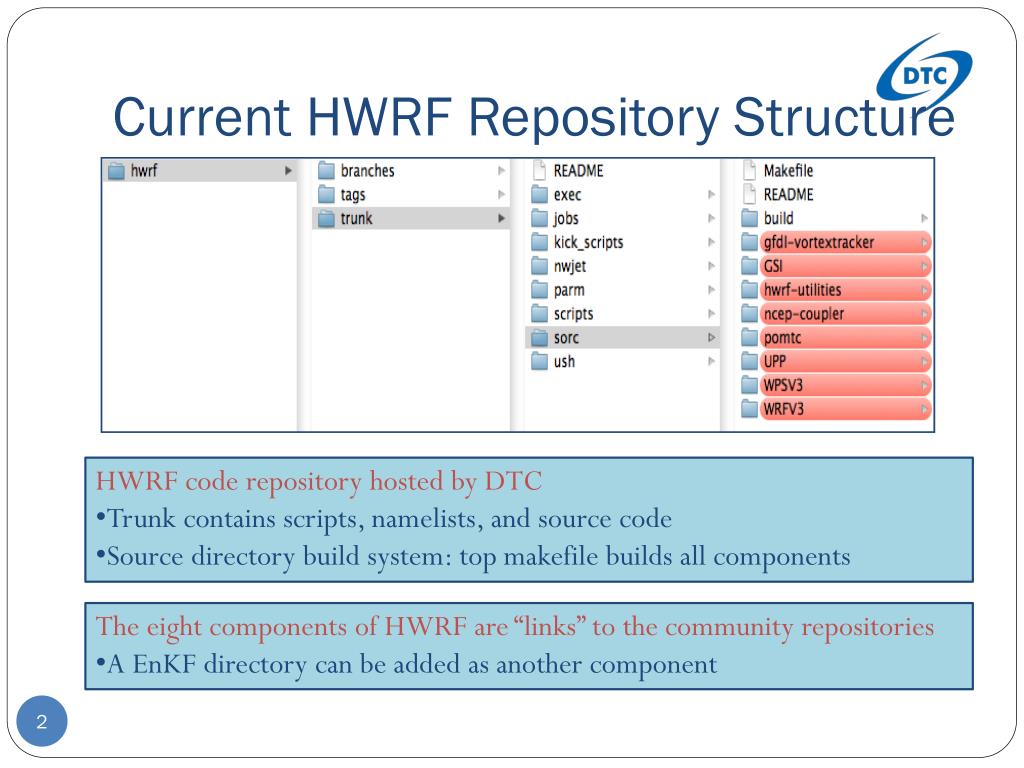 DTC

Current HWRF Repository Structure

hwrf

branches
tags
trunk

README
exec
jobs
kick_scripts
nwjet
parm
scripts
sorc
ush

Makefile
README
build
gfdl-vortextracker
GSI
hwrf-utilities
ncep-coupler
pomtc
UPP
WPSV3
WRFV3

HWRF code repository hosted by DTC
•Trunk contains scripts, namelists, and source code
•Source directory build system: top makefile builds all components

The eight components of HWRF are "links" to the community repositories
•A EnKF directory can be added as another component

2